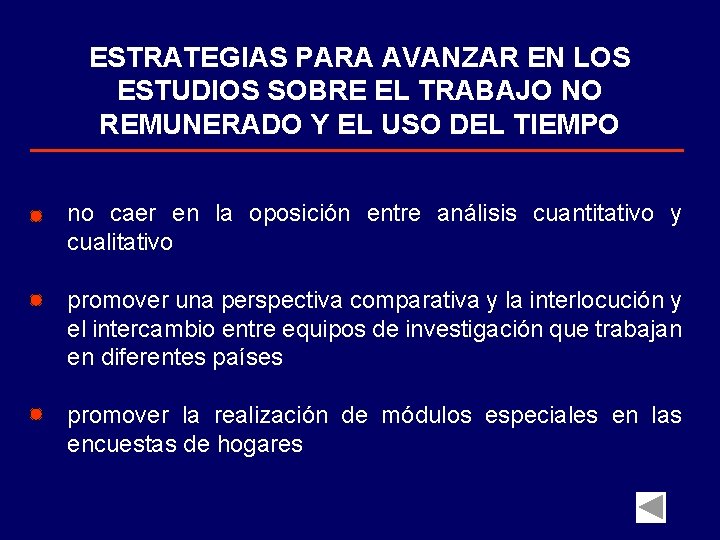 ESTRATEGIAS PARA AVANZAR EN LOS ESTUDIOS SOBRE EL TRABAJO NO REMUNERADO Y EL USO DEL TIEMPO

no caer en la oposición entre análisis cuantitativo y cualitativo

promover una perspectiva comparativa y la interlocución y el intercambio entre equipos de investigación que trabajan en diferentes países

promover la realización de módulos especiales en las encuestas de hogares